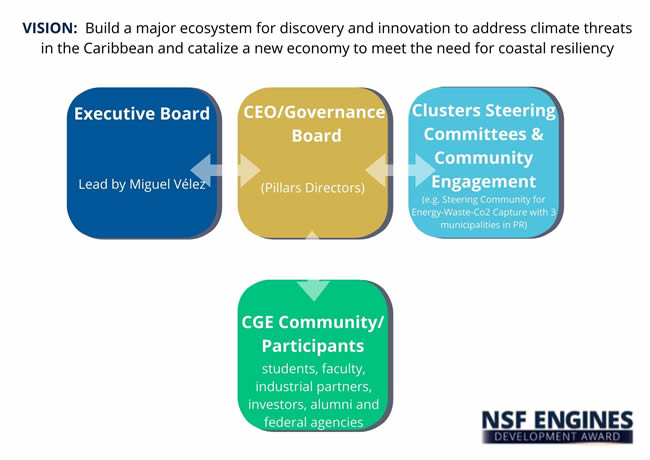 VISION: Build a major ecosystem for discovery and innovation to address climate threats in the Caribbean and catalize a new economy to meet the need for coastal resiliency

Executive Board

Lead by Miguel Vélez

CEO/Governance Board

(Pillars Directors)

Clusters Steering Committees & Community Engagement

(e.g. Steering Community for Energy-Waste-Co2 Capture with 3 municipalities in PR)

CGE Community/ Participants

students, faculty, industrial partners, investors, alumni and federal agencies

NSF ENGINES
DEVELOPMENT AWARD